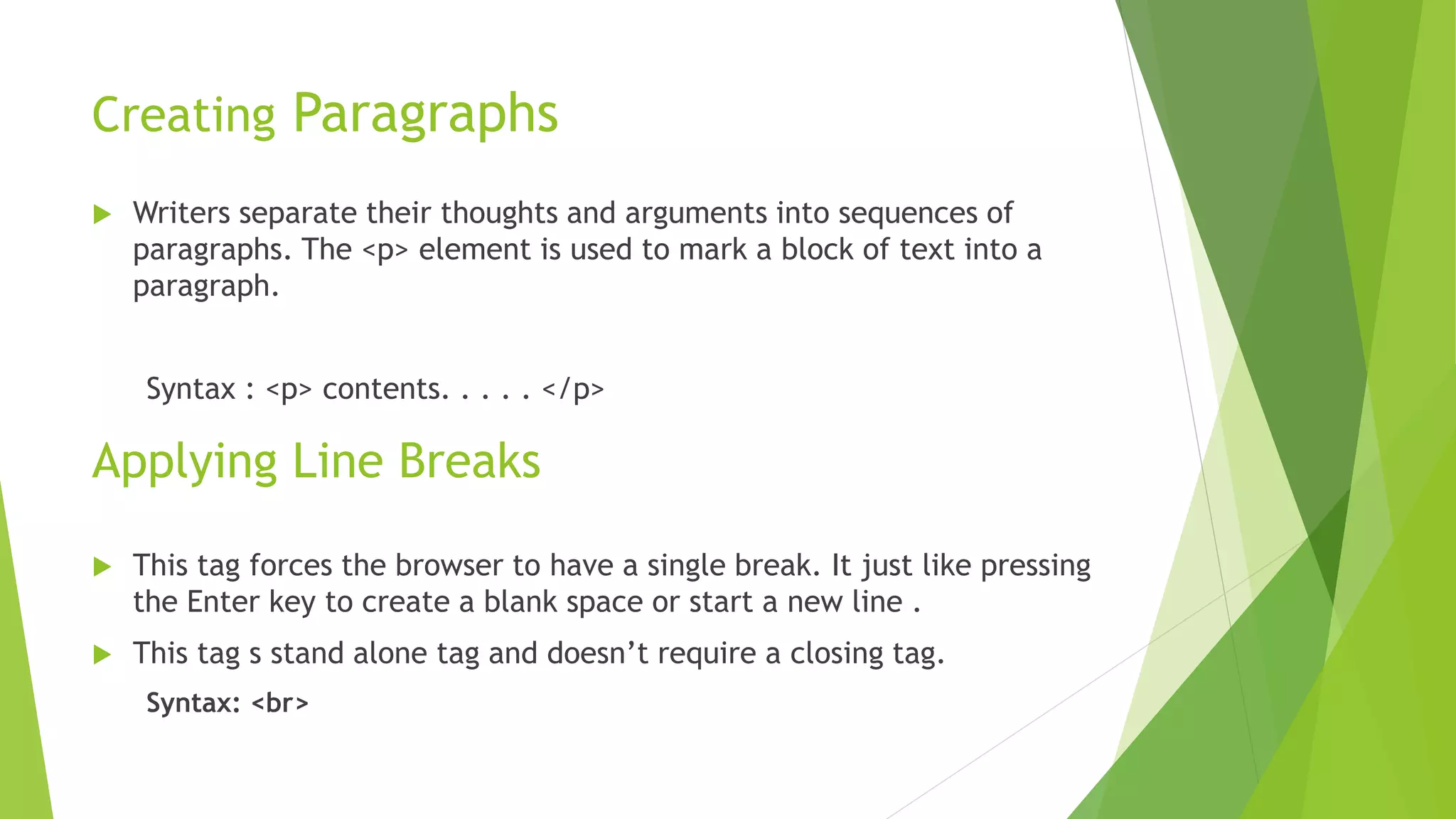 Creating Paragraphs

Writers separate their thoughts and arguments into sequences of paragraphs. The <p> element is used to mark a block of text into a paragraph.

Syntax : <p> contents. . . . . </p>

Applying Line Breaks

This tag forces the browser to have a single break. It just like pressing the Enter key to create a blank space or start a new line .

This tag s stand alone tag and doesn’t require a closing tag.

Syntax: <br>